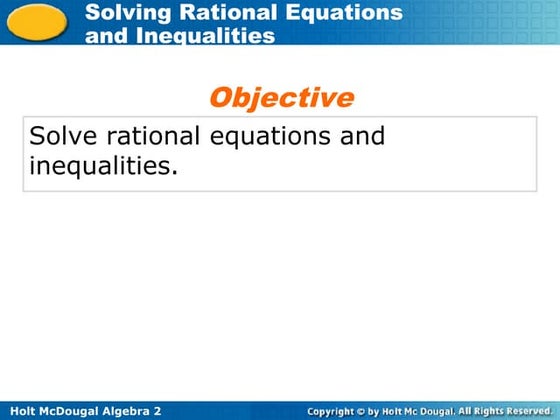 Solving Rational Equations and Inequalities

Objective

Solve rational equations and inequalities.

Holt McDougal Algebra 2

Copyright © by Holt Mc Dougal. All Rights Reserved.